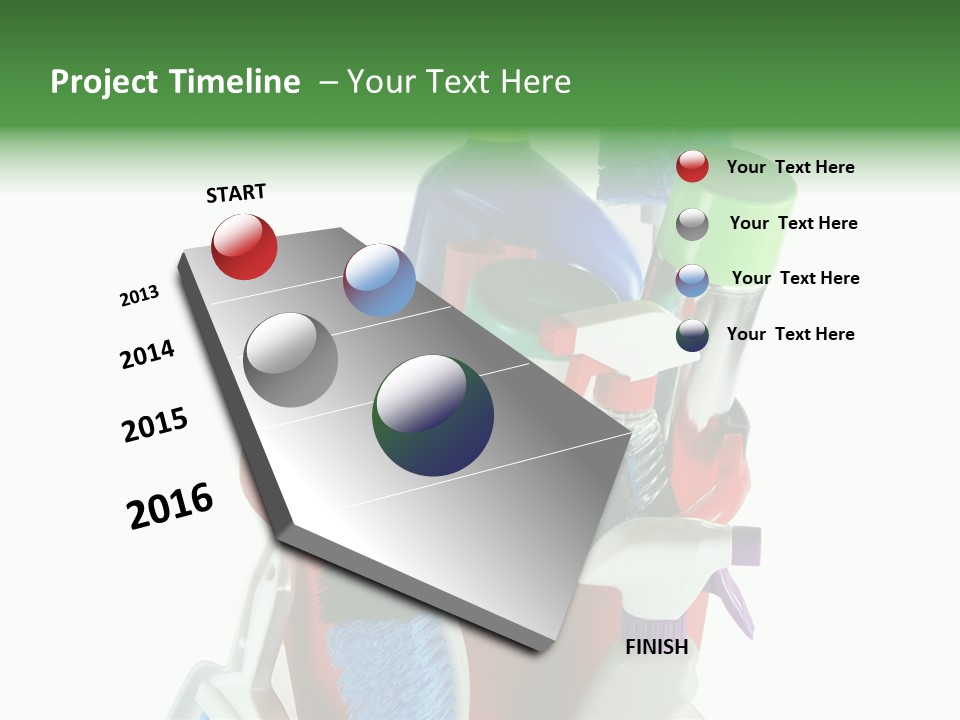 Project Timeline – Your Text Here

START

2013

2014

2015

2016

FINISH

Your Text Here

Your Text Here

Your Text Here

Your Text Here